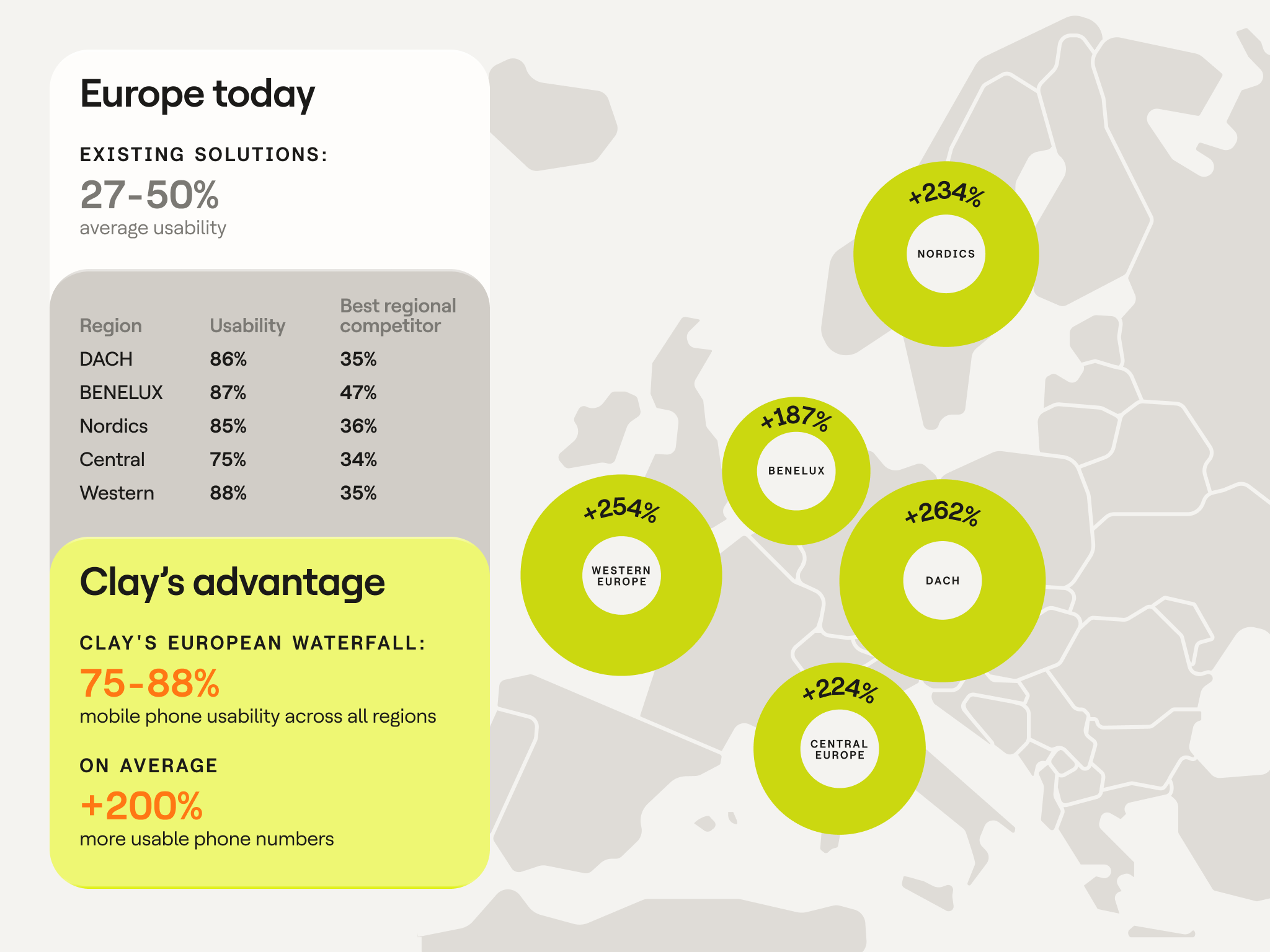 Europe today

EXISTING SOLUTIONS:
27-50%
average usability

| Region | Usability | Best regional competitor |
|---|---|---|
| DACH | 86% | 35% |
| BENELUX | 87% | 47% |
| Nordics | 85% | 36% |
| Central | 75% | 34% |
| Western | 88% | 35% |

Clay's advantage

CLAY'S EUROPEAN WATERFALL:
75-88%
mobile phone usability across all regions

ON AVERAGE
+200%
more usable phone numbers

+234%
NORDICS

+187%
BENELUX

+254%
WESTERN EUROPE

+262%
DACH

+224%
CENTRAL EUROPE